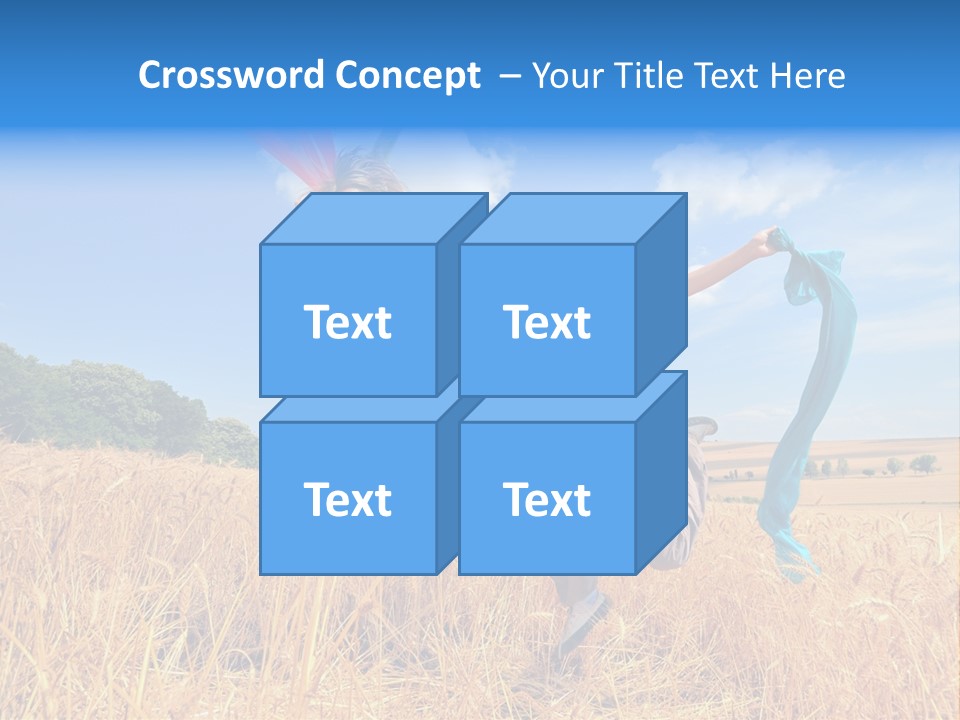 Crossword Concept – Your Title Text Here

Text

Text

Text

Text